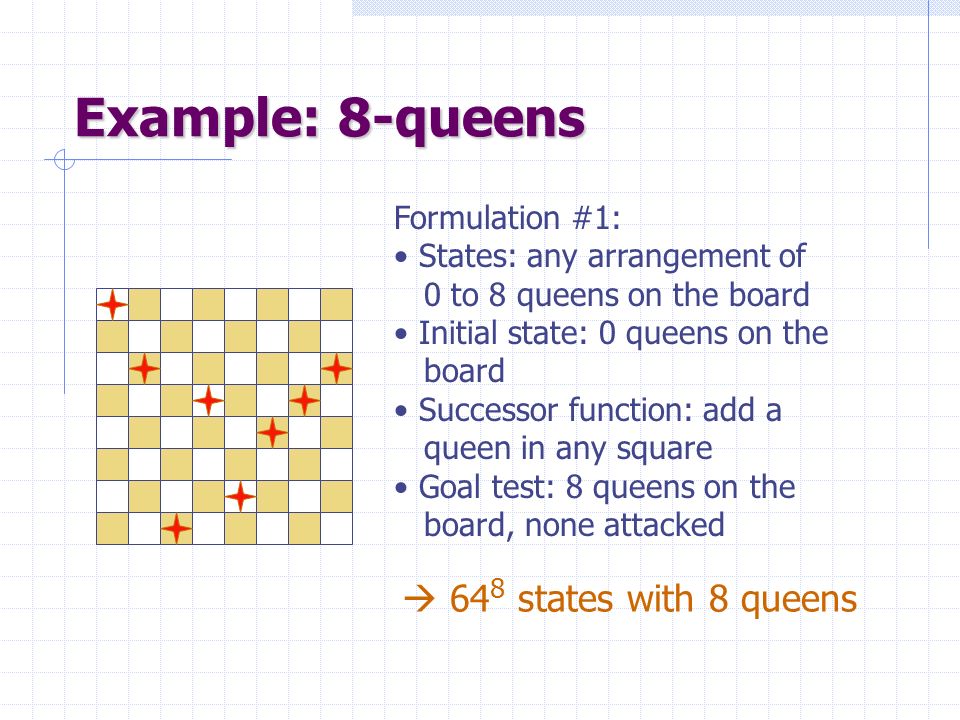 Example: 8-queens

Formulation #1:
• States: any arrangement of 0 to 8 queens on the board
• Initial state: 0 queens on the board
• Successor function: add a queen in any square
• Goal test: 8 queens on the board, none attacked

→ $64^8$ states with 8 queens